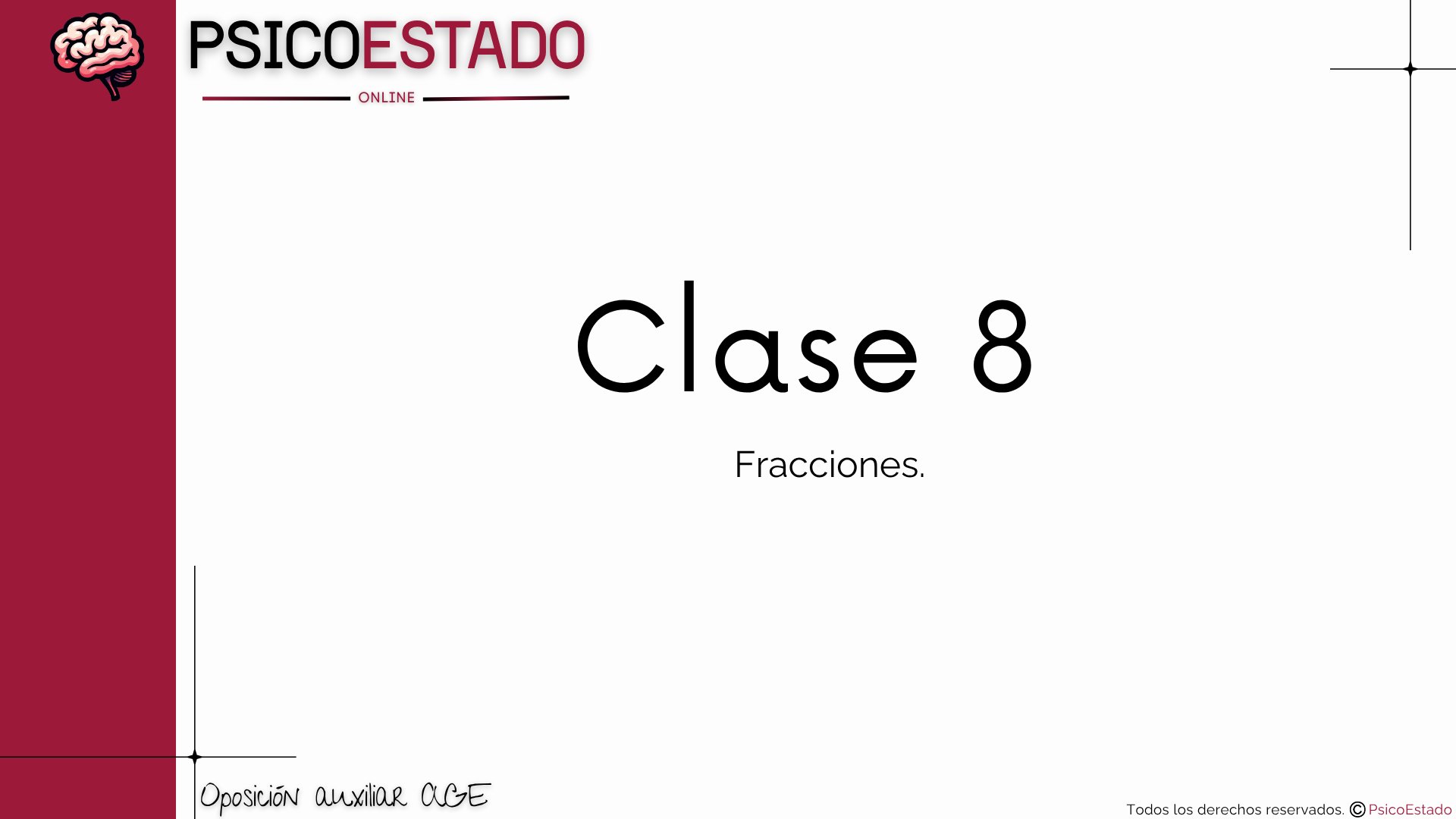 PSICOESTADO
ONLINE

Clase 8

Fracciones.

Oposición auxiliar AGE

Todos los derechos reservados. © PsicoEstado